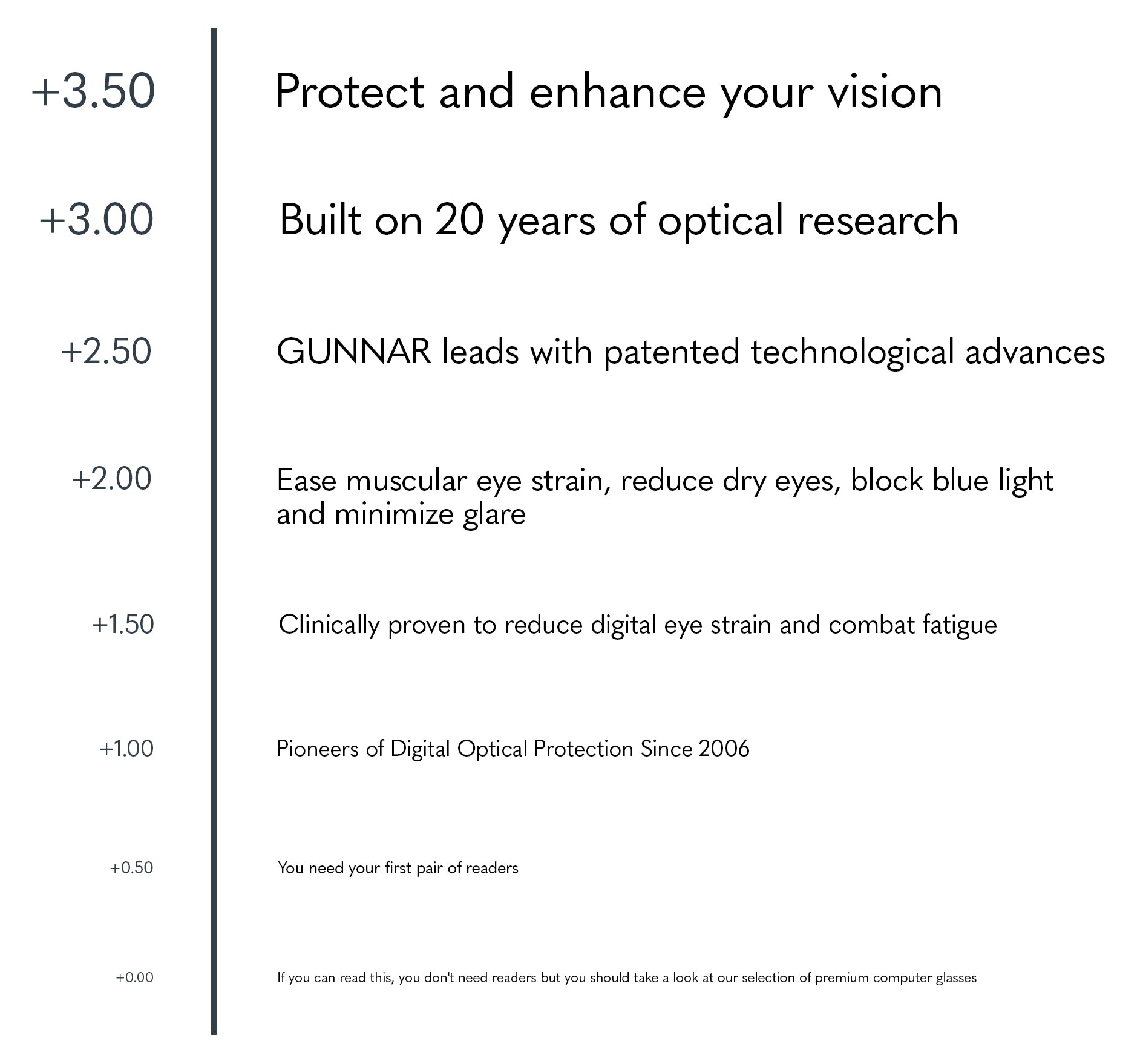 +3.50 Protect and enhance your vision

+3.00 Built on 20 years of optical research

+2.50 GUNNAR leads with patented technological advances

+2.00 Ease muscular eye strain, reduce dry eyes, block blue light and minimize glare

+1.50 Clinically proven to reduce digital eye strain and combat fatigue

+1.00 Pioneers of Digital Optical Protection Since 2006

+0.50 You need your first pair of readers

+0.00 If you can read this, you don't need readers but you should take a look at our selection of premium computer glasses